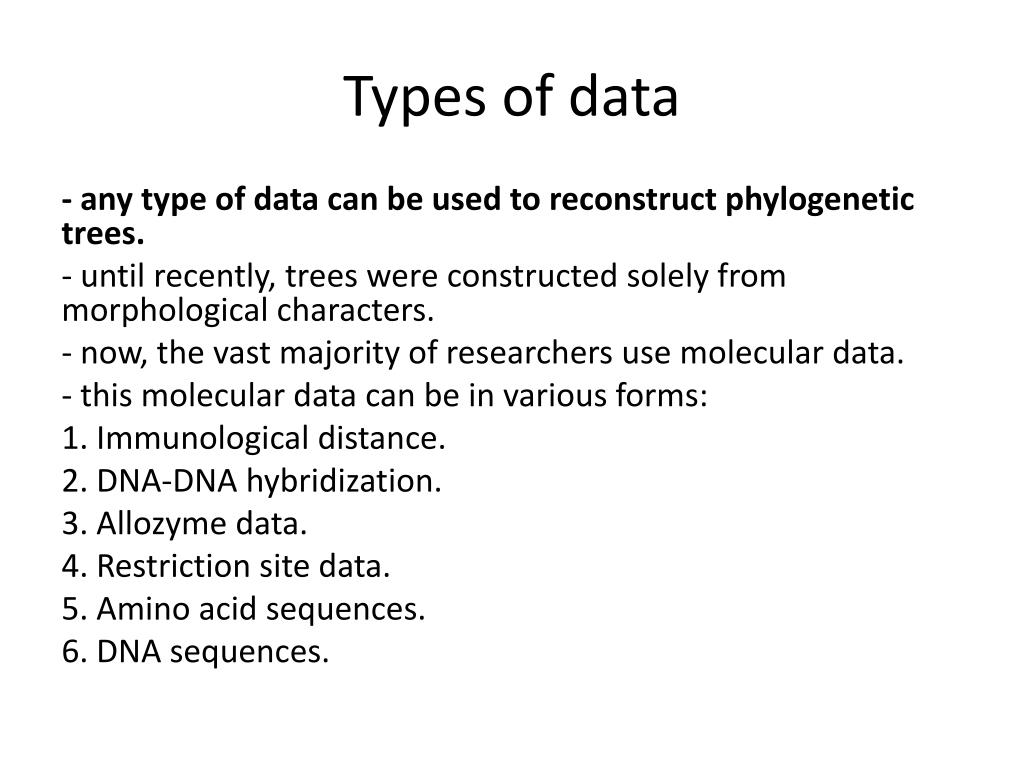 Types of data

- any type of data can be used to reconstruct phylogenetic trees.

- until recently, trees were constructed solely from morphological characters.

- now, the vast majority of researchers use molecular data.

- this molecular data can be in various forms:

1. Immunological distance.

2. DNA-DNA hybridization.

3. Allozyme data.

4. Restriction site data.

5. Amino acid sequences.

6. DNA sequences.